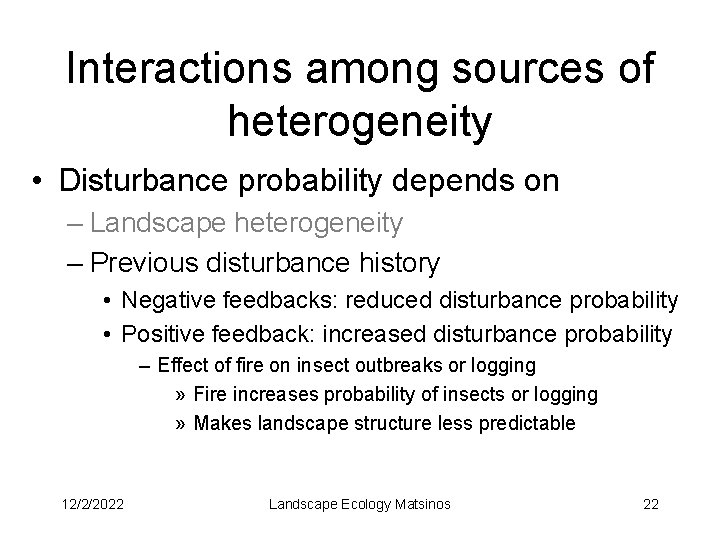 Interactions among sources of heterogeneity

• Disturbance probability depends on
– Landscape heterogeneity
– Previous disturbance history
• Negative feedbacks: reduced disturbance probability
• Positive feedback: increased disturbance probability
– Effect of fire on insect outbreaks or logging
» Fire increases probability of insects or logging
» Makes landscape structure less predictable

12/2/2022 Landscape Ecology Matsinos 22